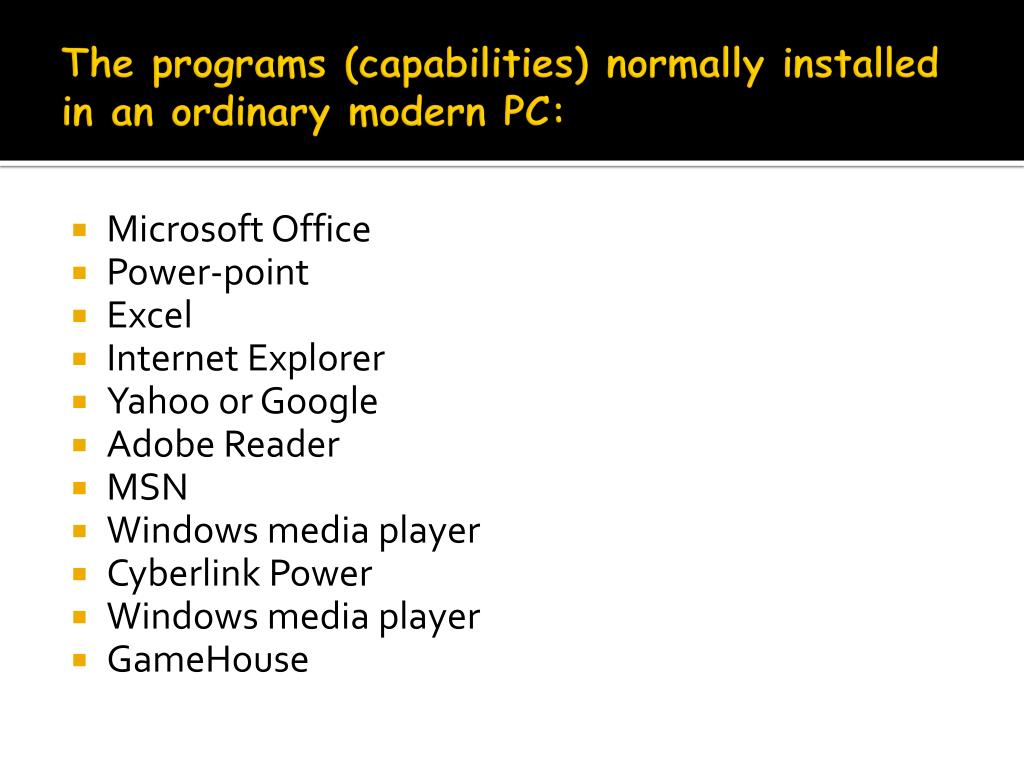 The programs (capabilities) normally installed in an ordinary modern PC:

- Microsoft Office
- Power-point
- Excel
- Internet Explorer
- Yahoo or Google
- Adobe Reader
- MSN
- Windows media player
- Cyberlink Power
- Windows media player
- GameHouse